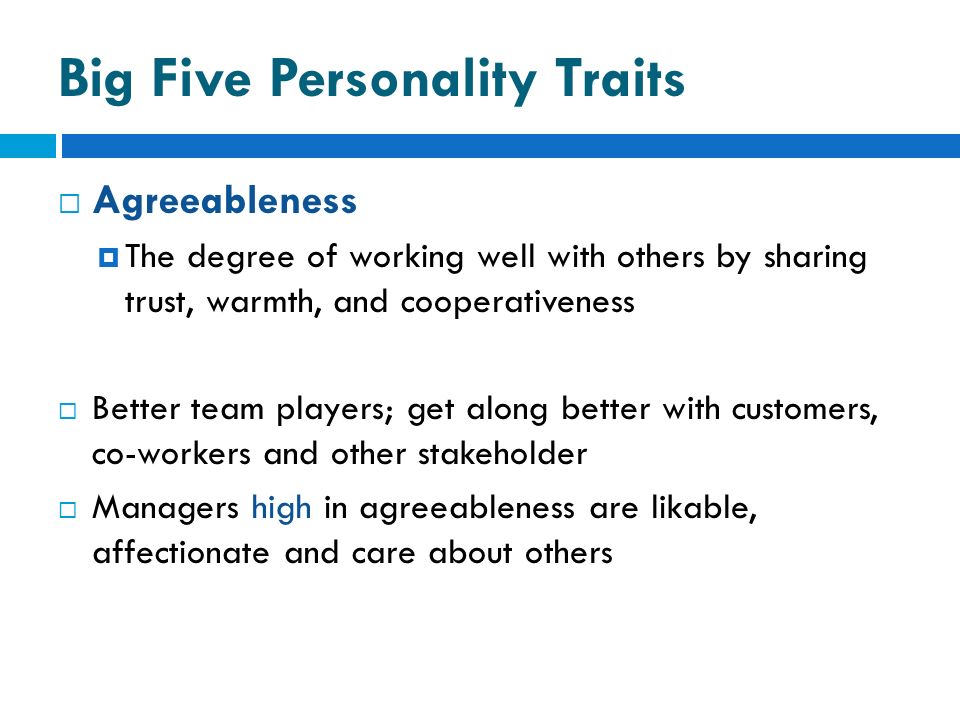 Big Five Personality Traits

Agreeableness

The degree of working well with others by sharing trust, warmth, and cooperativeness

Better team players; get along better with customers, co-workers and other stakeholder

Managers high in agreeableness are likable, affectionate and care about others